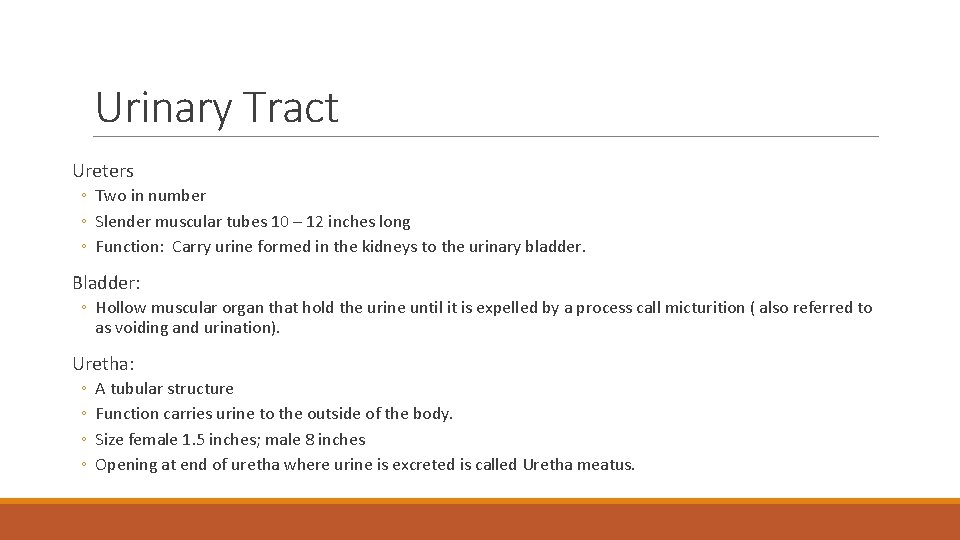 Urinary Tract

Ureters

◦ Two in number
◦ Slender muscular tubes 10 – 12 inches long
◦ Function: Carry urine formed in the kidneys to the urinary bladder.

Bladder:

◦ Hollow muscular organ that hold the urine until it is expelled by a process call micturition ( also referred to as voiding and urination).

Uretha:

◦ A tubular structure
◦ Function carries urine to the outside of the body.
◦ Size female 1.5 inches; male 8 inches
◦ Opening at end of uretha where urine is excreted is called Uretha meatus.